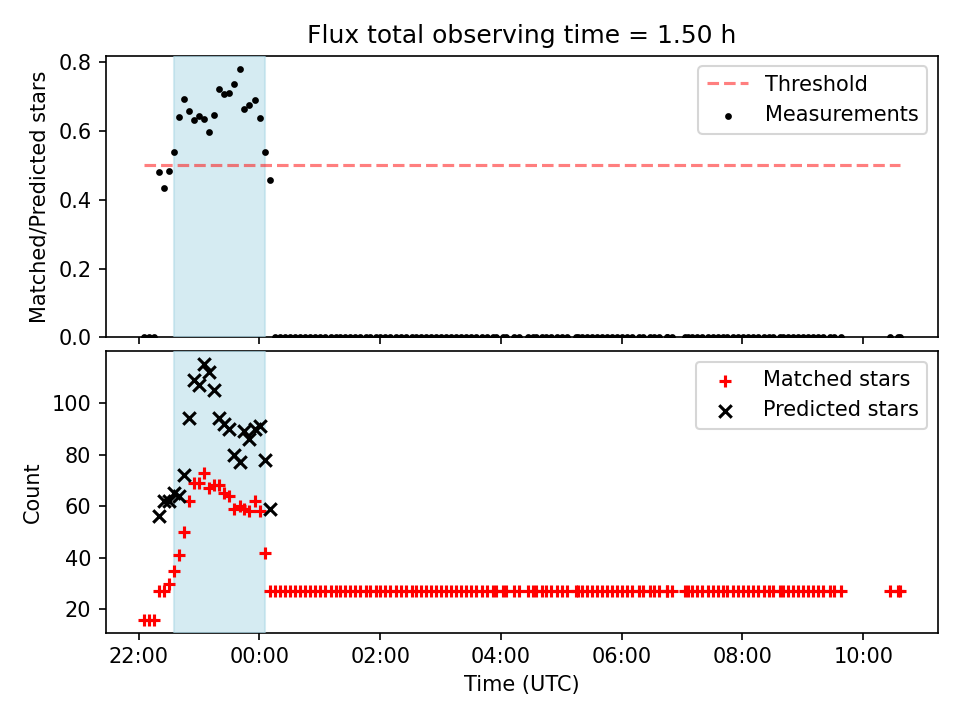 Flux total observing time = 1.50 h

Matched/Predicted stars

0.8
0.6
0.4
0.2
0.0

Threshold
Measurements

Count

100
80
60
40
20

Matched stars
Predicted stars

22:00
00:00
02:00
04:00
06:00
08:00
10:00

Time (UTC)